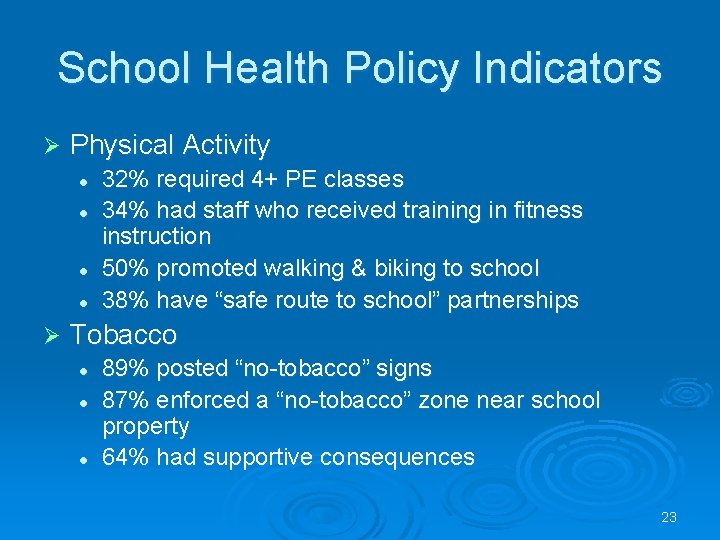 School Health Policy Indicators

➢ Physical Activity

- 32% required 4+ PE classes
- 34% had staff who received training in fitness instruction
- 50% promoted walking & biking to school
- 38% have “safe route to school” partnerships

➢ Tobacco

- 89% posted “no-tobacco” signs
- 87% enforced a “no-tobacco” zone near school property
- 64% had supportive consequences

23